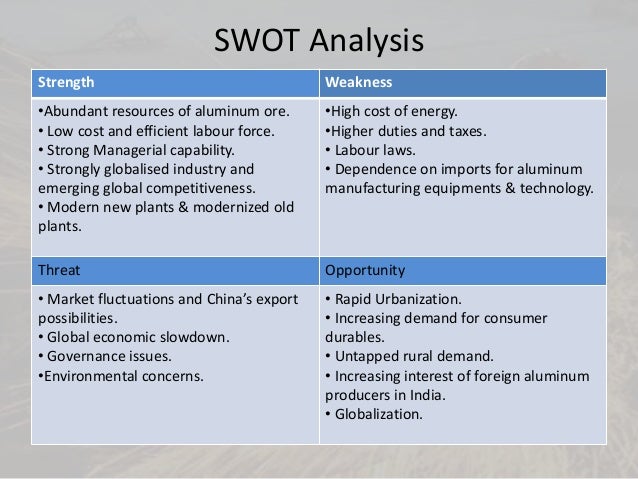 SWOT Analysis

| Strength | Weakness |
|---|---|
| •Abundant resources of aluminum ore. • Low cost and efficient labour force. • Strong Managerial capability. • Strongly globalised industry and emerging global competitiveness. • Modern new plants & modernized old plants. | •High cost of energy. •Higher duties and taxes. • Labour laws. • Dependence on imports for aluminum manufacturing equipments & technology. |
| Threat | Opportunity |
| • Market fluctuations and China's export possibilities. • Global economic slowdown. • Governance issues. •Environmental concerns. | • Rapid Urbanization. • Increasing demand for consumer durables. • Untapped rural demand. • Increasing interest of foreign aluminum producers in India. • Globalization. |